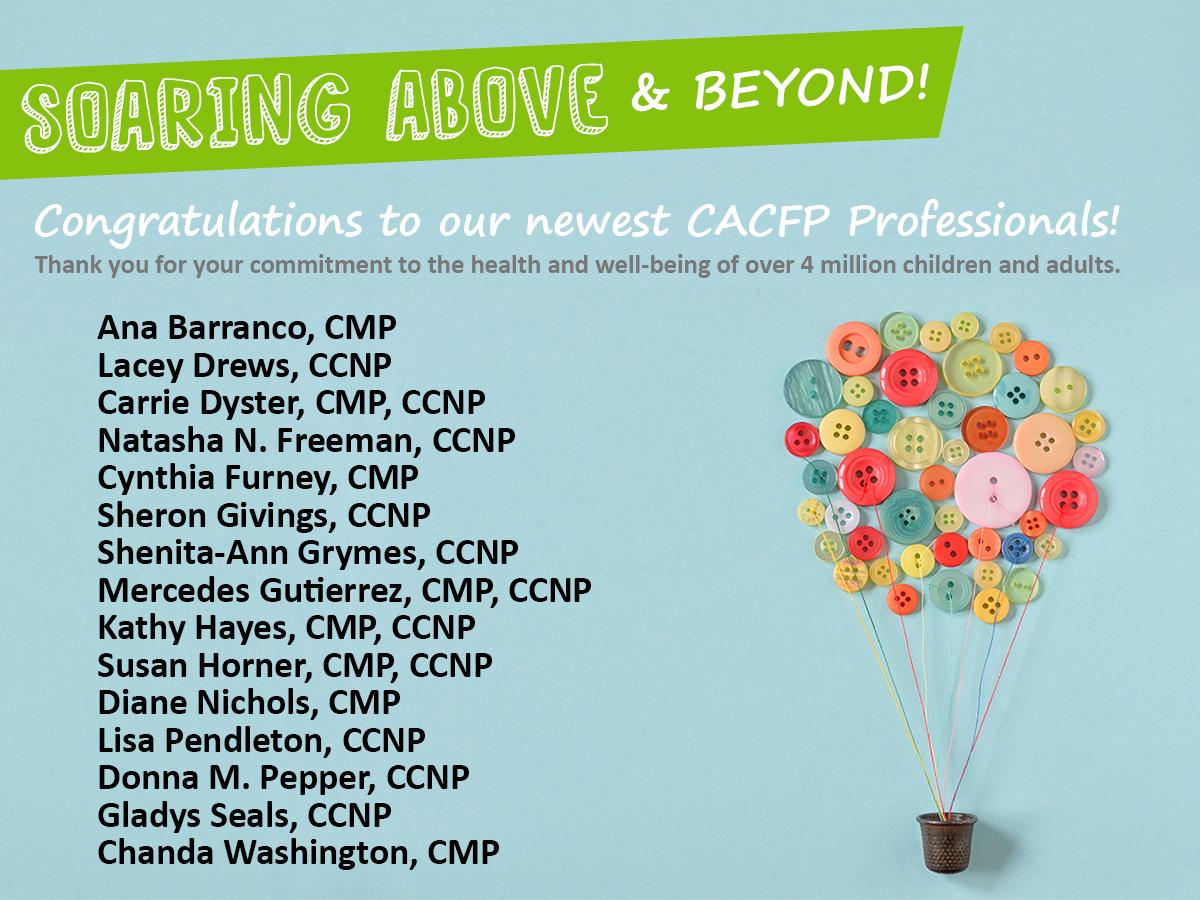 SOARING ABOVE & BEYOND!

Congratulations to our newest CACFP Professionals!

Thank you for your commitment to the health and well-being of over 4 million children and adults.

Ana Barranco, CMP
Lacey Drews, CCNP
Carrie Dyster, CMP, CCNP
Natasha N. Freeman, CCNP
Cynthia Furney, CMP
Sheron Givings, CCNP
Shenita-Ann Grymes, CCNP
Mercedes Gutierrez, CMP, CCNP
Kathy Hayes, CMP, CCNP
Susan Horner, CMP, CCNP
Diane Nichols, CMP
Lisa Pendleton, CCNP
Donna M. Pepper, CCNP
Gladys Seals, CCNP
Chanda Washington, CMP